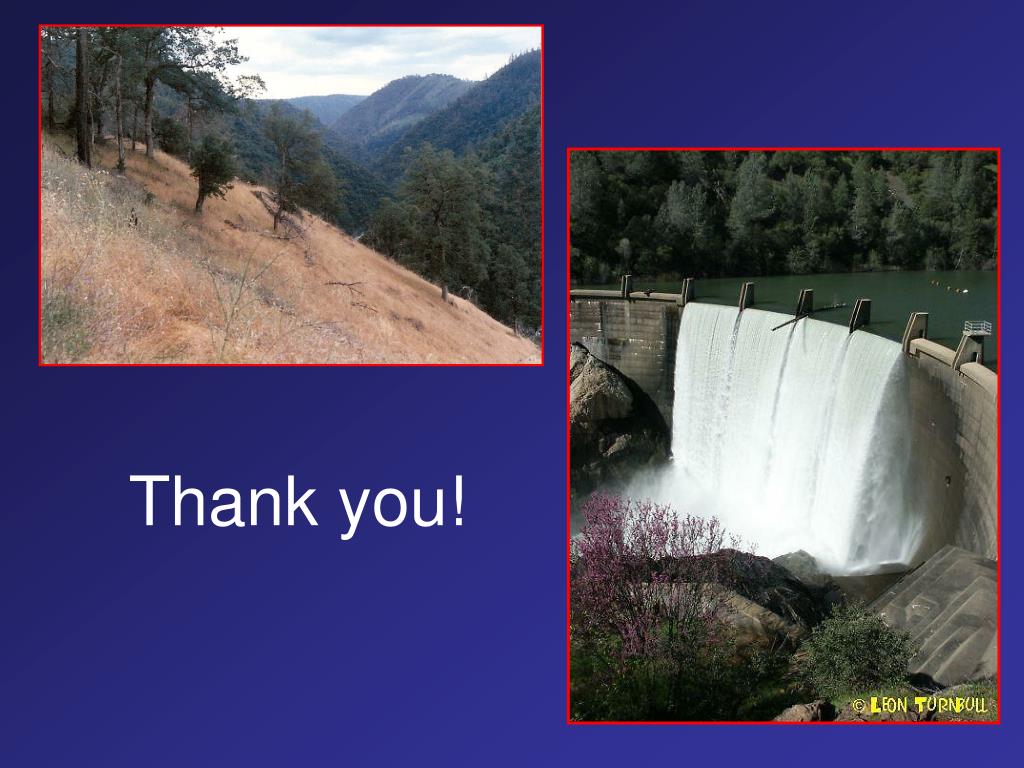 Thank you!

© LEON TURNBULL